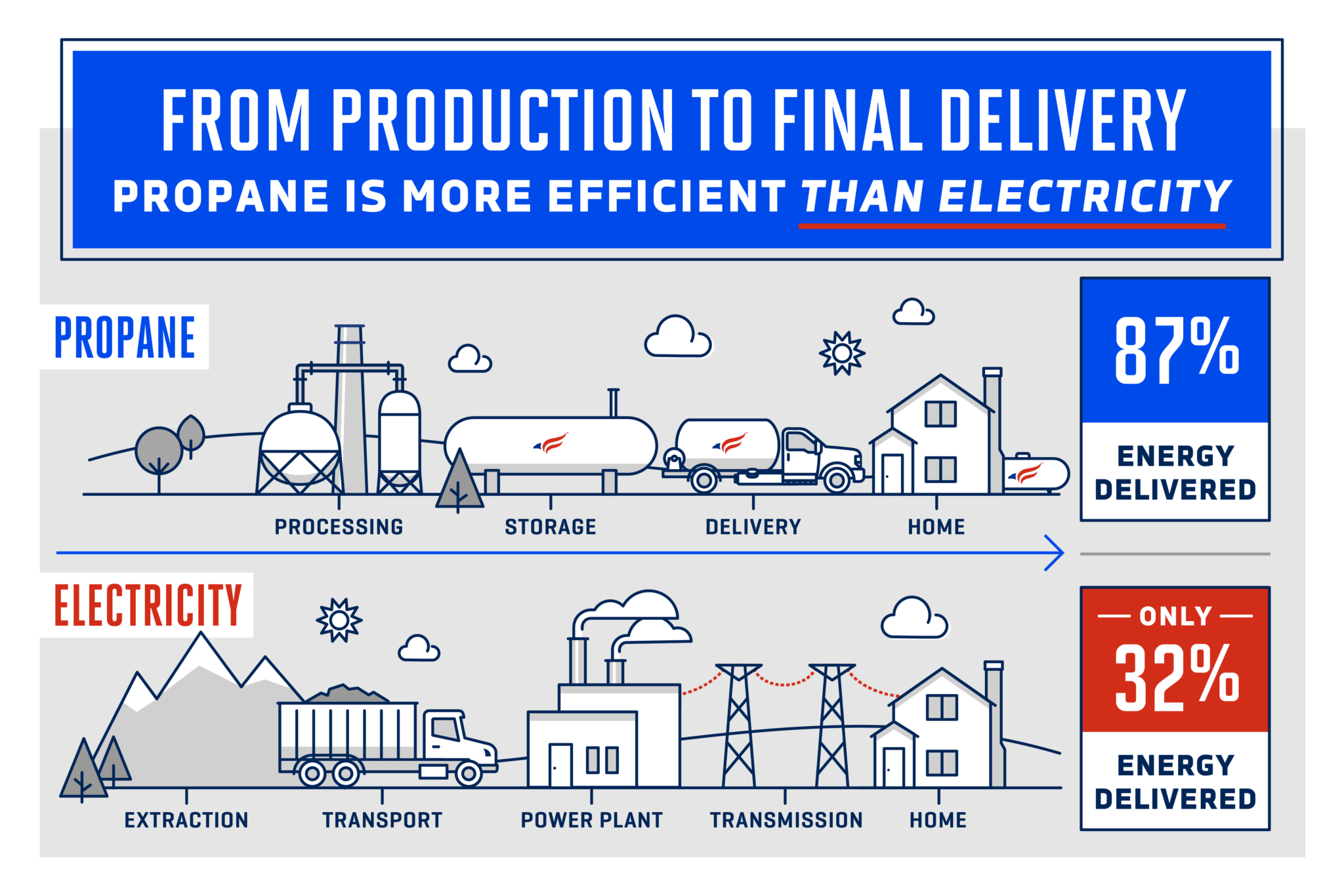 FROM PRODUCTION TO FINAL DELIVERY
PROPANE IS MORE EFFICIENT THAN ELECTRICITY

PROPANE

PROCESSING
STORAGE
DELIVERY
HOME

87%
ENERGY DELIVERED

ELECTRICITY

EXTRACTION
TRANSPORT
POWER PLANT
TRANSMISSION
HOME

— ONLY —
32%
ENERGY DELIVERED